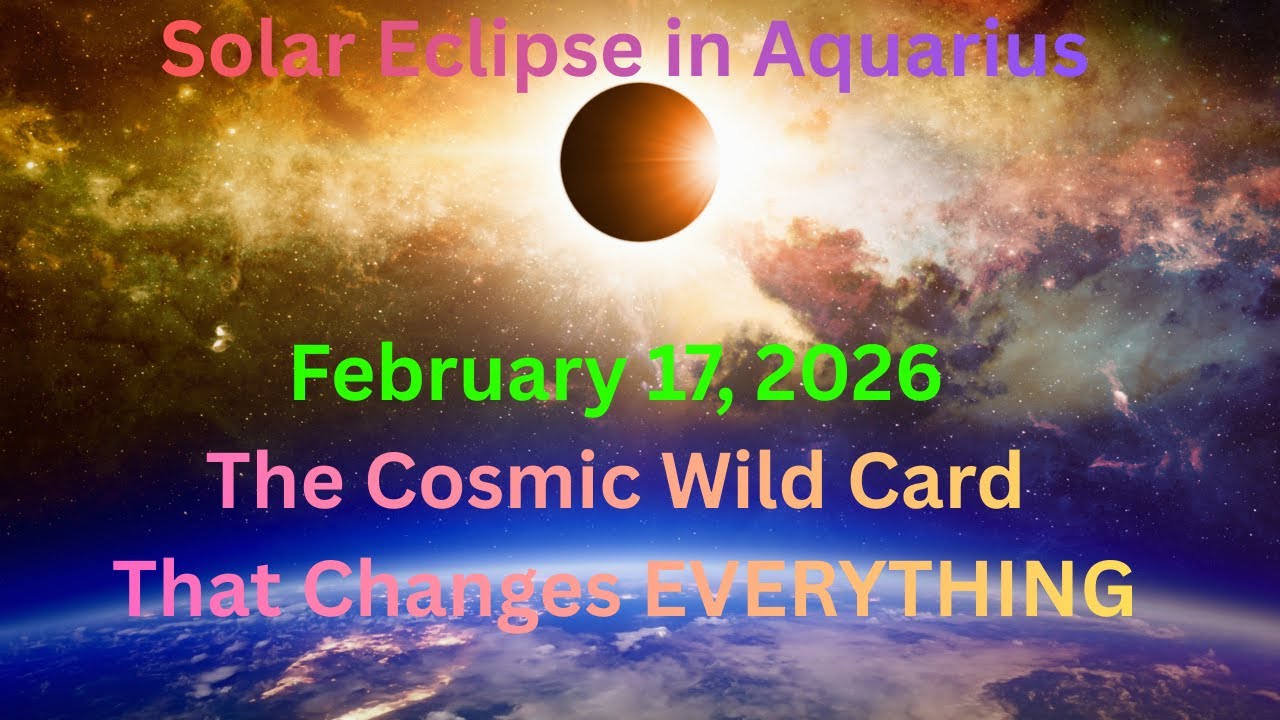 Solar Eclipse in Aquarius

February 17, 2026
The Cosmic Wild Card
That Changes EVERYTHING